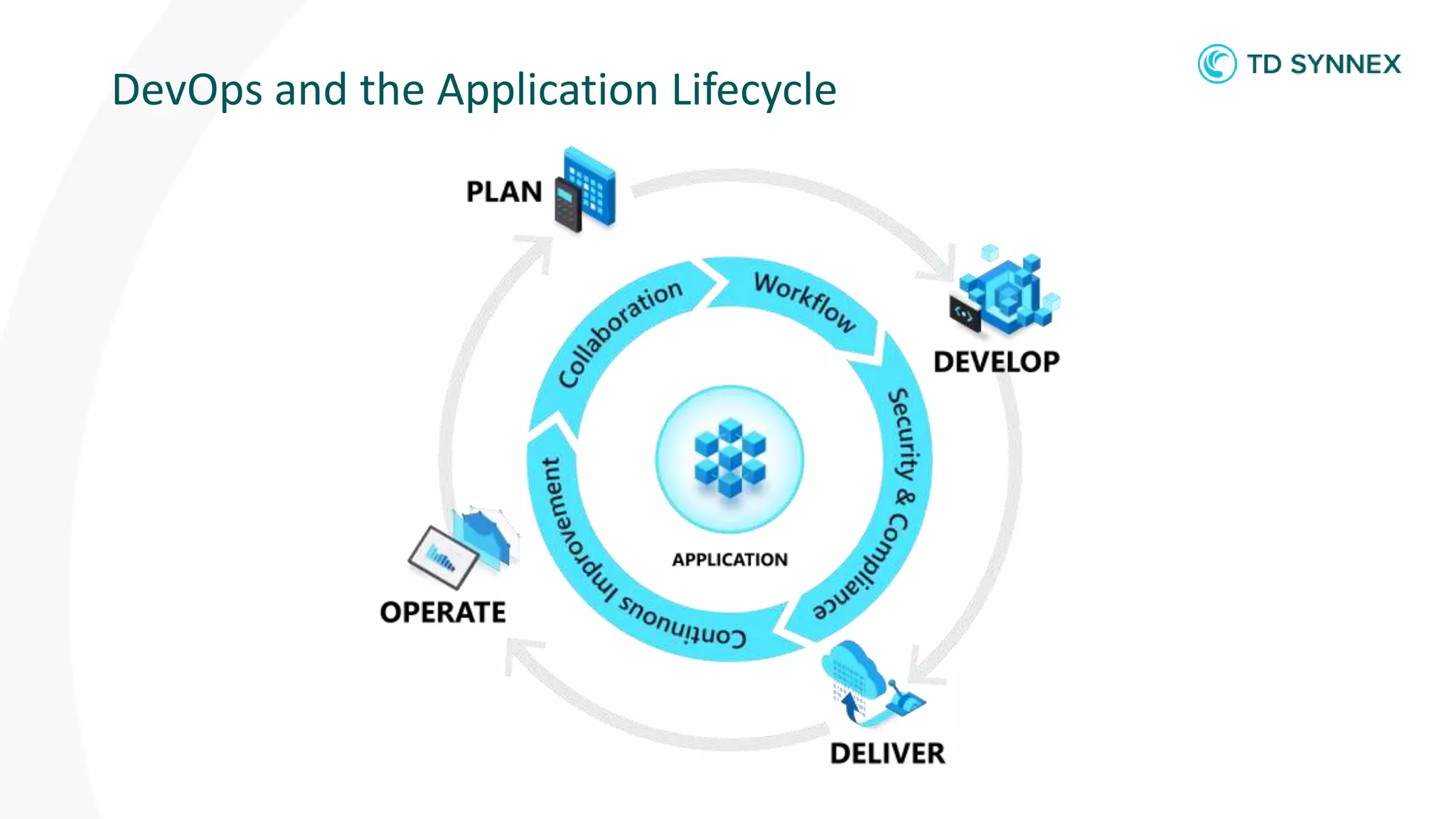 DevOps and the Application Lifecycle

TD SYNNEX

PLAN

DEVELOP

DELIVER

OPERATE

Collaboration

Workflow

Security & Compliance

Continuous Improvement

APPLICATION